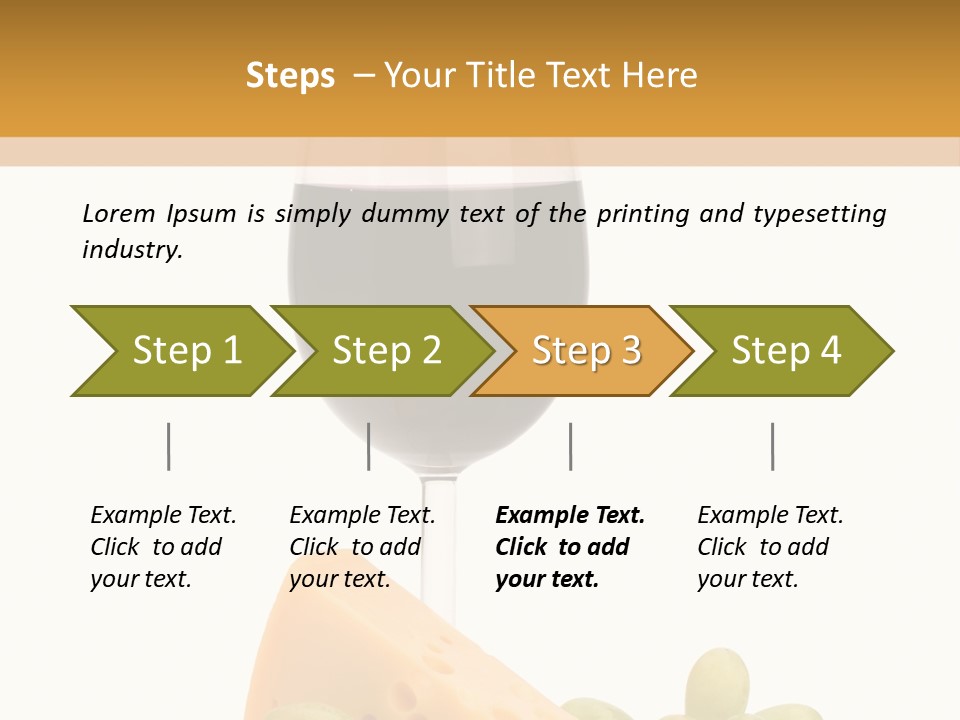 Steps – Your Title Text Here

Lorem Ipsum is simply dummy text of the printing and typesetting industry.

Step 1

Step 2

Step 3

Step 4

Example Text. Click to add your text.

Example Text. Click to add your text.

Example Text. Click to add your text.

Example Text. Click to add your text.